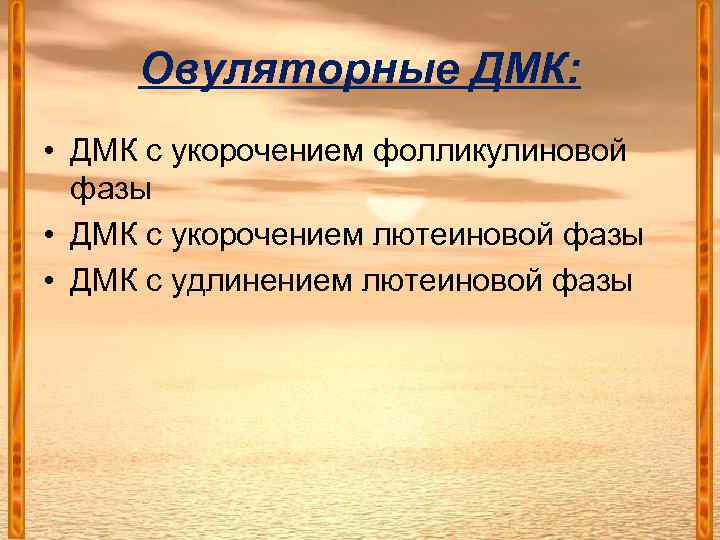 Овуляторные ДМК:

• ДМК с укорочением фолликулиновой фазы
• ДМК с укорочением лютеиновой фазы
• ДМК с удлинением лютеиновой фазы